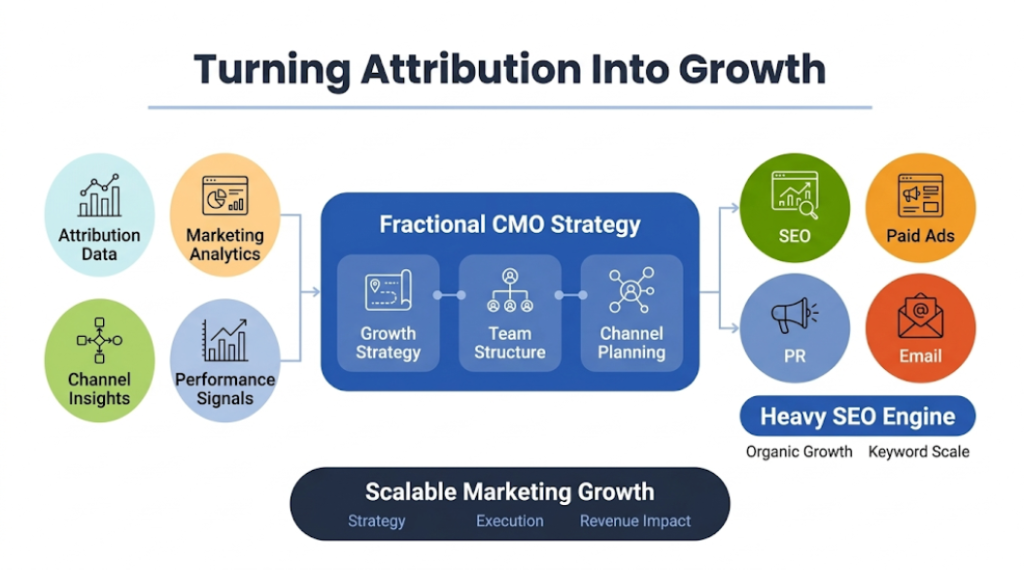 Turning Attribution Into Growth

Attribution Data

Marketing Analytics

Channel Insights

Performance Signals

Fractional CMO Strategy

Growth Strategy

Team Structure

Channel Planning

SEO

Paid Ads

PR

Email

Heavy SEO Engine

Organic Growth

Keyword Scale

Scalable Marketing Growth

Strategy

Execution

Revenue Impact